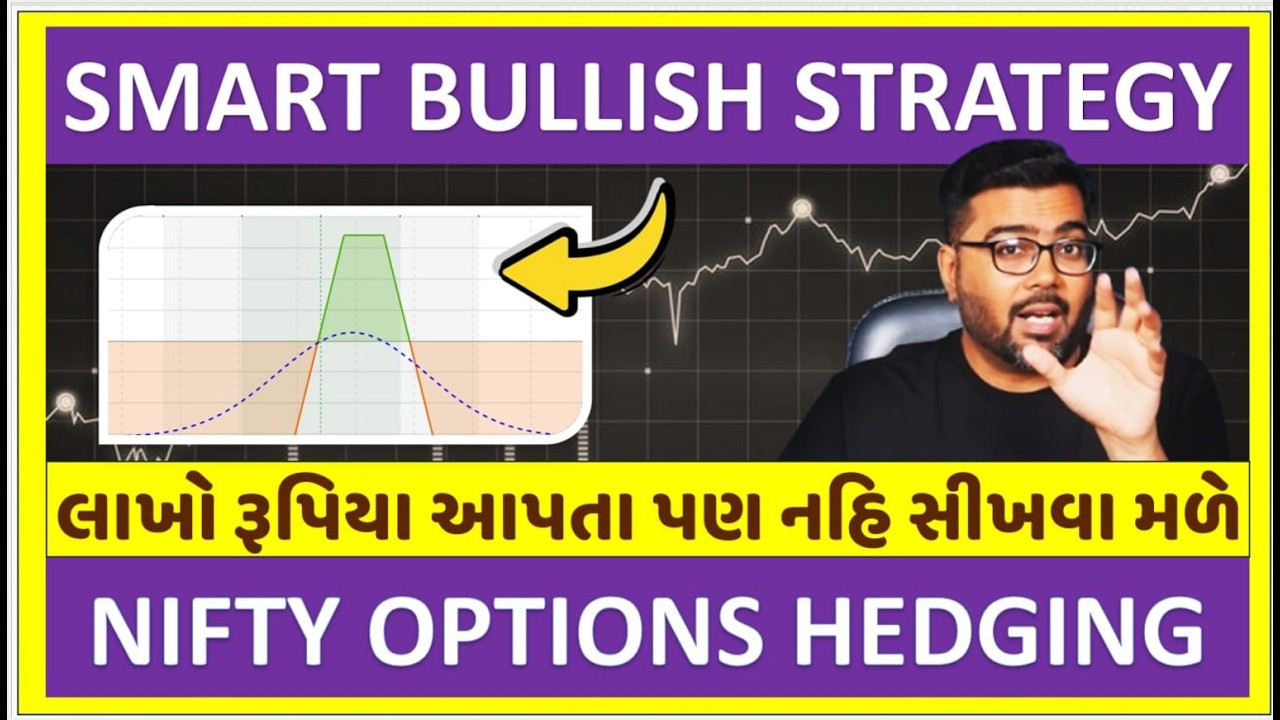 SMART BULLISH STRATEGY

લાખો રૂપિયા આપતા પણ નહિ સીખવા મળે

NIFTY OPTIONS HEDGING